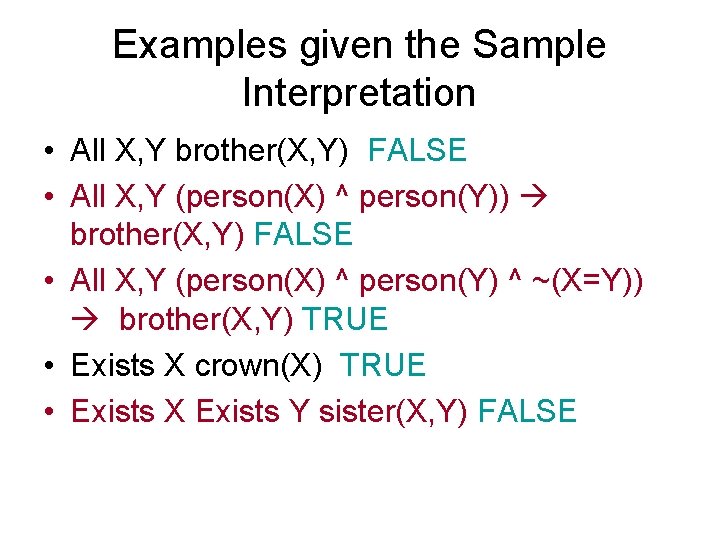 Examples given the Sample Interpretation

• All X,Y brother(X,Y)  FALSE
• All X,Y (person(X) ^ person(Y)) → brother(X,Y) FALSE
• All X,Y (person(X) ^ person(Y) ^ ~(X=Y)) → brother(X,Y) TRUE
• Exists X crown(X)  TRUE
• Exists X Exists Y sister(X,Y) FALSE